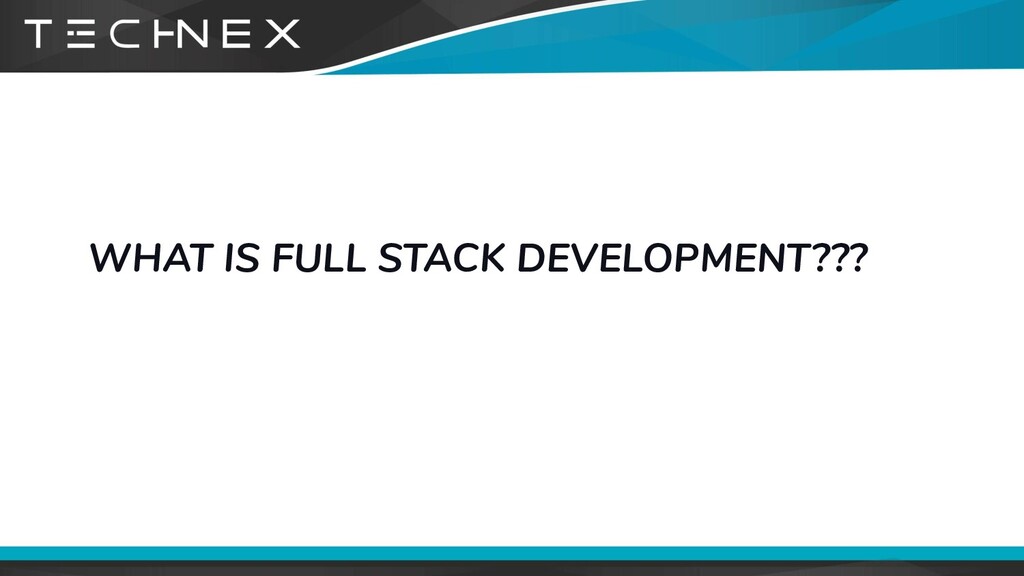 TECHNEX

WHAT IS FULL STACK DEVELOPMENT???